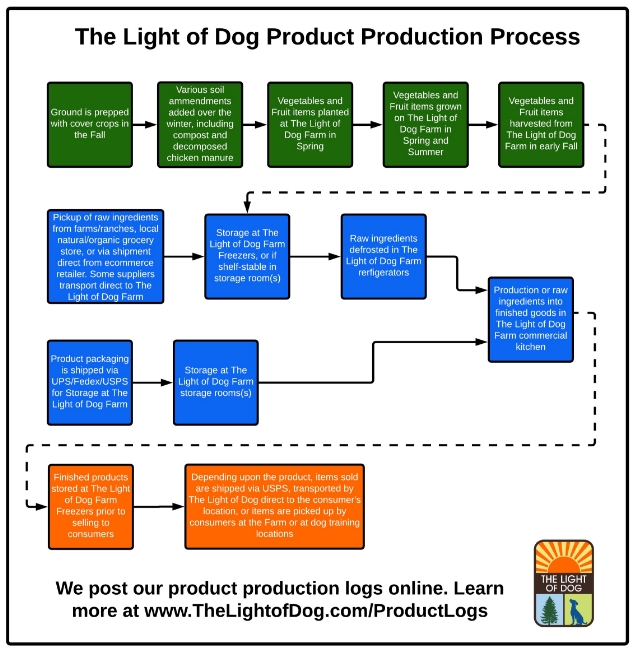 The Light of Dog Product Production Process

Ground is prepped with cover crops in the Fall

Various soil ammendments added over the winter, including compost and decomposed chicken manure

Vegetables and Fruit items planted at The Light of Dog Farm in Spring

Vegetables and Fruit items grown on The Light of Dog Farm in Spring and Summer

Vegetables and Fruit items harvested from The Light of Dog Farm in early Fall

Pickup of raw ingredients from farms/ranches, local natural/organic grocery store, or via shipment direct from ecommerce retailer. Some suppliers transport direct to The Light of Dog Farm

Storage at The Light of Dog Farm Freezers, or if shelf-stable in storage room(s)

Raw ingredients defrosted in The Light of Dog Farm rerfigerators

Production or raw ingredients into finished goods in The Light of Dog Farm commercial kitchen

Product packaging is shipped via UPS/Fedex/USPS for Storage at The Light of Dog Farm

Storage at The Light of Dog Farm storage rooms(s)

Finished products stored at The Light of Dog Farm Freezers prior to selling to consumers

Depending upon the product, items sold are shipped via USPS, transported by The Light of Dog direct to the consumer's location, or items are picked up by consumers at the Farm or at dog training locations

We post our product production logs online. Learn more at www.TheLightofDog.com/ProductLogs

THE LIGHT OF DOG